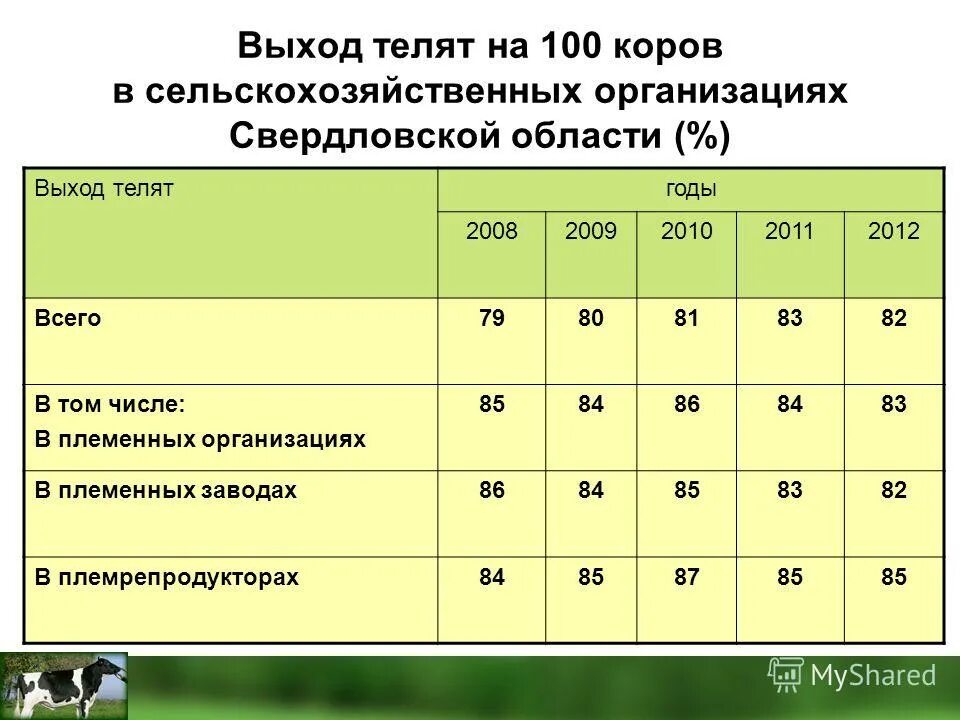 Выход телят на 100 коров в сельскохозяйственных организациях Свердловской области (%)

| Выход телят | годы | | | | |
|---|---|---|---|---|---|
| | 2008 | 2009 | 2010 | 2011 | 2012 |
| Всего | 79 | 80 | 81 | 83 | 82 |
| В том числе: В племенных организациях | 85 | 84 | 86 | 84 | 83 |
| В племенных заводах | 86 | 84 | 85 | 83 | 82 |
| В племрепродукторах | 84 | 85 | 87 | 85 | 85 |

MyShared